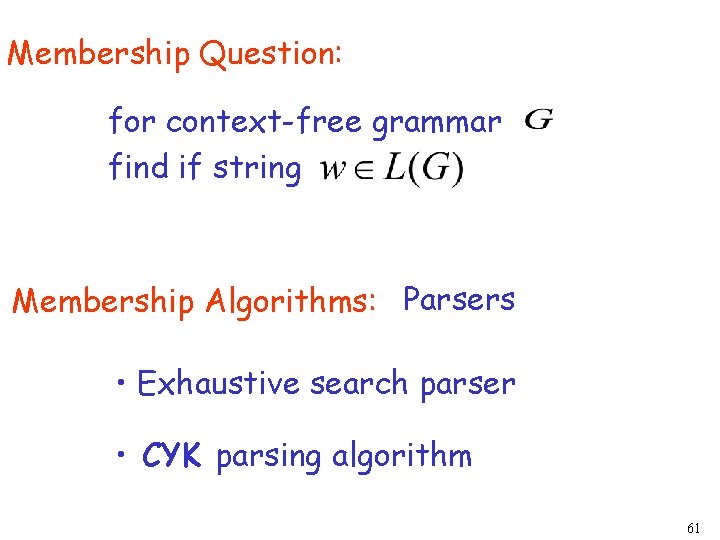 Membership Question:

for context-free grammar $G$
find if string $w \in L(G)$

Membership Algorithms: Parsers

• Exhaustive search parser

• CYK parsing algorithm

61